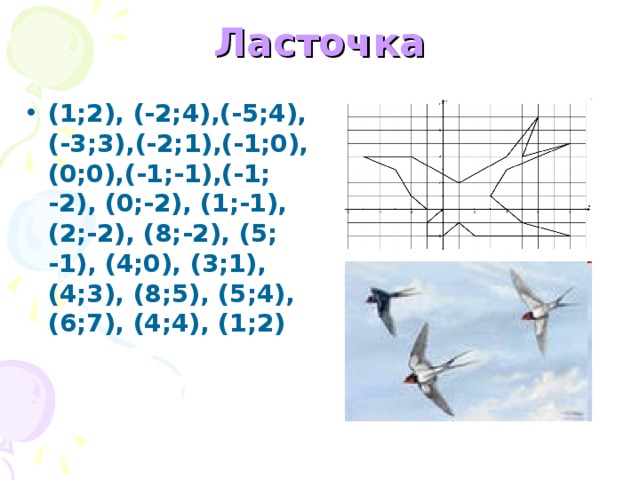 Ласточка

• (1;2), (-2;4),(-5;4), (-3;3),(-2;1),(-1;0), (0;0),(-1;-1),(-1; -2), (0;-2), (1;-1), (2;-2), (8;-2), (5; -1), (4;0), (3;1), (4;3), (8;5), (5;4), (6;7), (4;4), (1;2)